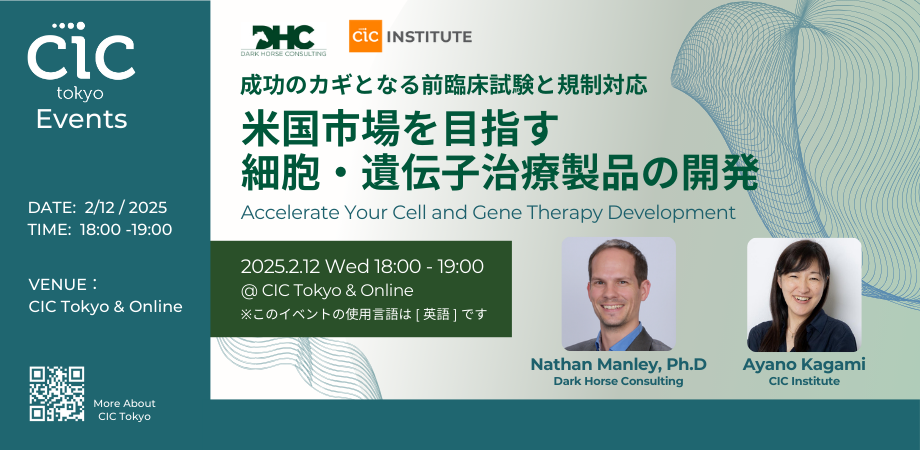 CIC
tokyo
Events

DATE: 2/12 / 2025
TIME: 18:00 -19:00

VENUE：
CIC Tokyo & Online

More About
CIC Tokyo

DHC
DARK HORSE CONSULTING

CIC INSTITUTE

成功のカギとなる前臨床試験と規制対応

米国市場を目指す
細胞・遺伝子治療製品の開発

Accelerate Your Cell and Gene Therapy Development

2025.2.12 Wed 18:00 - 19:00
@ CIC Tokyo & Online
※このイベントの使用言語は [ 英語 ] です

Nathan Manley, Ph.D
Dark Horse Consulting

Ayano Kagami
CIC Institute